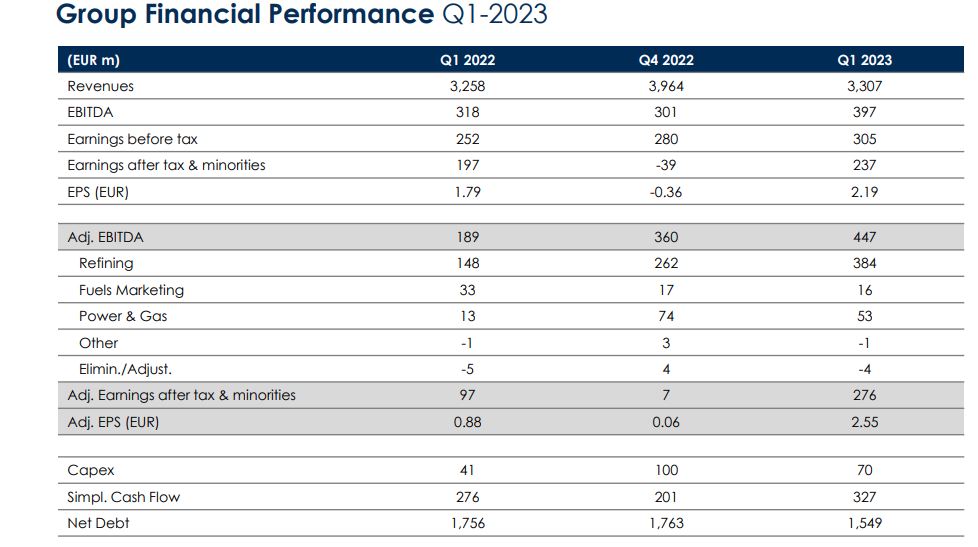 Group Financial Performance Q1-2023

| (EUR m) | Q1 2022 | Q4 2022 | Q1 2023 |
|---|---|---|---|
| Revenues | 3,258 | 3,964 | 3,307 |
| EBITDA | 318 | 301 | 397 |
| Earnings before tax | 252 | 280 | 305 |
| Earnings after tax & minorities | 197 | -39 | 237 |
| EPS (EUR) | 1.79 | -0.36 | 2.19 |
| | | | |
| Adj. EBITDA | 189 | 360 | 447 |
| Refining | 148 | 262 | 384 |
| Fuels Marketing | 33 | 17 | 16 |
| Power & Gas | 13 | 74 | 53 |
| Other | -1 | 3 | -1 |
| Elimin./Adjust. | -5 | 4 | -4 |
| Adj. Earnings after tax & minorities | 97 | 7 | 276 |
| Adj. EPS (EUR) | 0.88 | 0.06 | 2.55 |
| | | | |
| Capex | 41 | 100 | 70 |
| Simpl. Cash Flow | 276 | 201 | 327 |
| Net Debt | 1,756 | 1,763 | 1,549 |